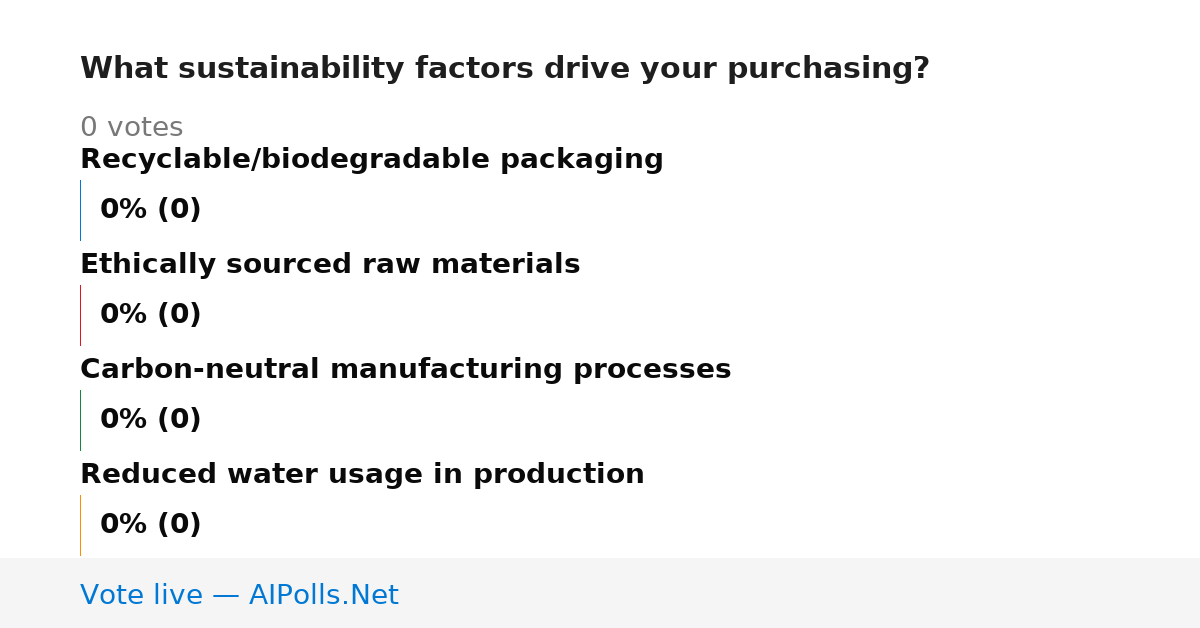 What sustainability factors drive your purchasing?

0 votes

Recyclable/biodegradable packaging

0% (0)

Ethically sourced raw materials

0% (0)

Carbon-neutral manufacturing processes

0% (0)

Reduced water usage in production

0% (0)

Vote live — AIPolls.Net